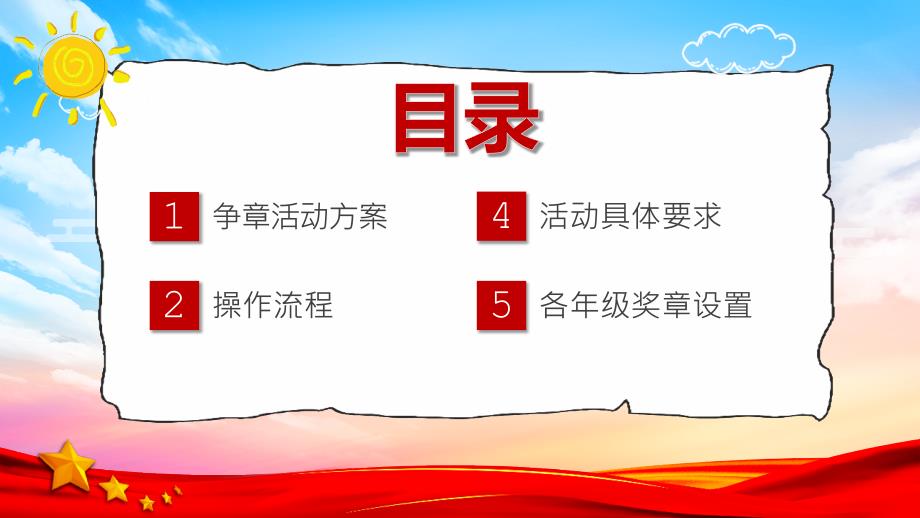 目录

1 争章活动方案

2 操作流程

4 活动具体要求

5 各年级奖章设置